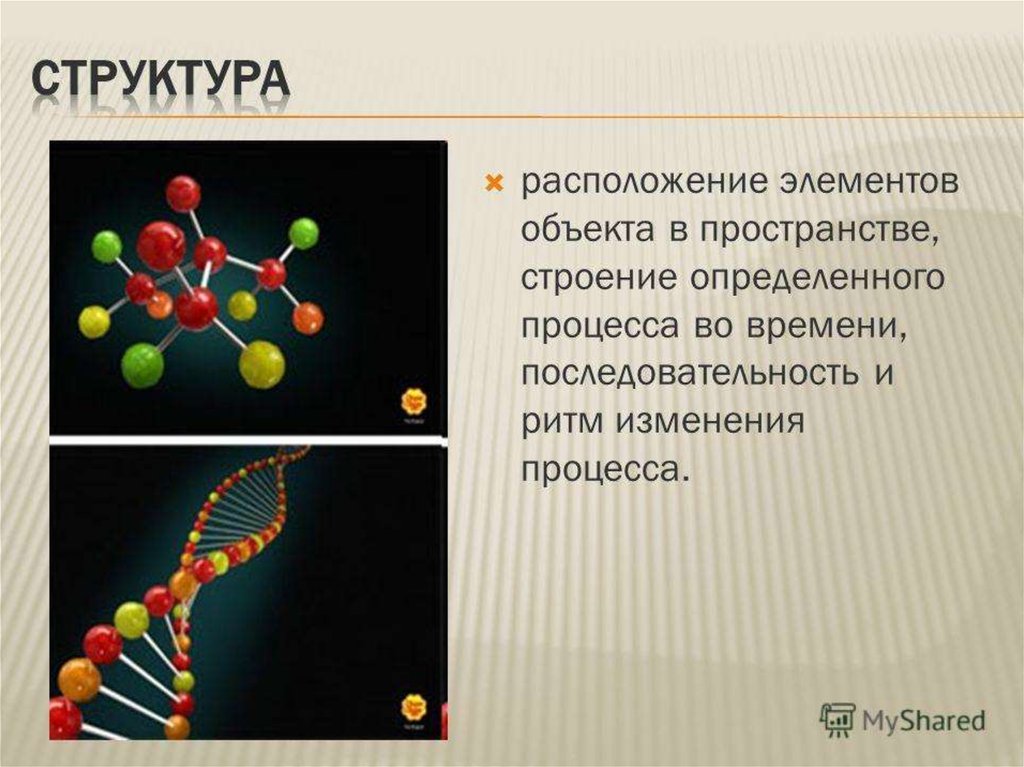 СТРУКТУРА

расположение элементов объекта в пространстве, строение определенного процесса во времени, последовательность и ритм изменения процесса.

MyShared